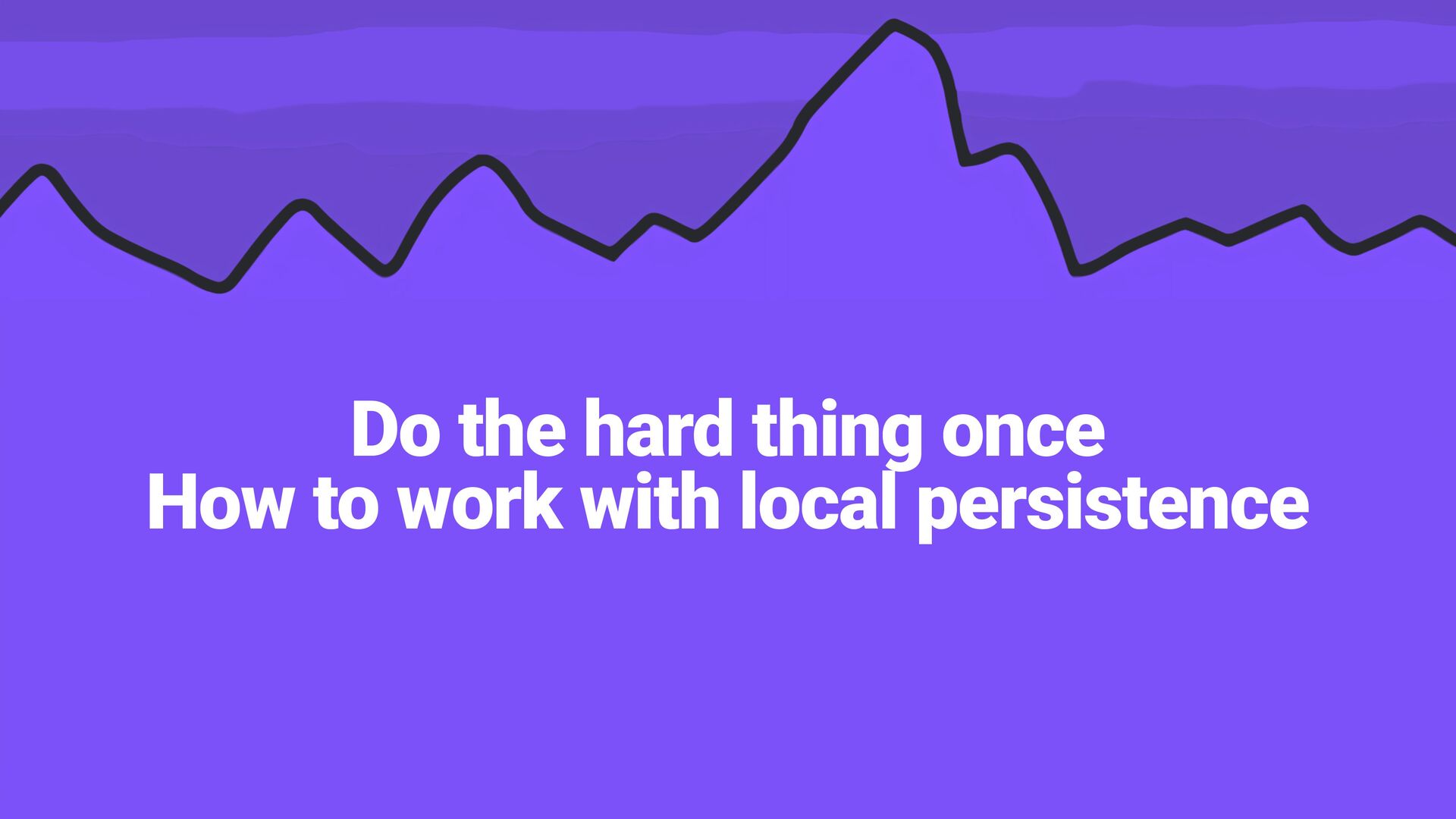 Do the hard thing once
How to work with local persistence